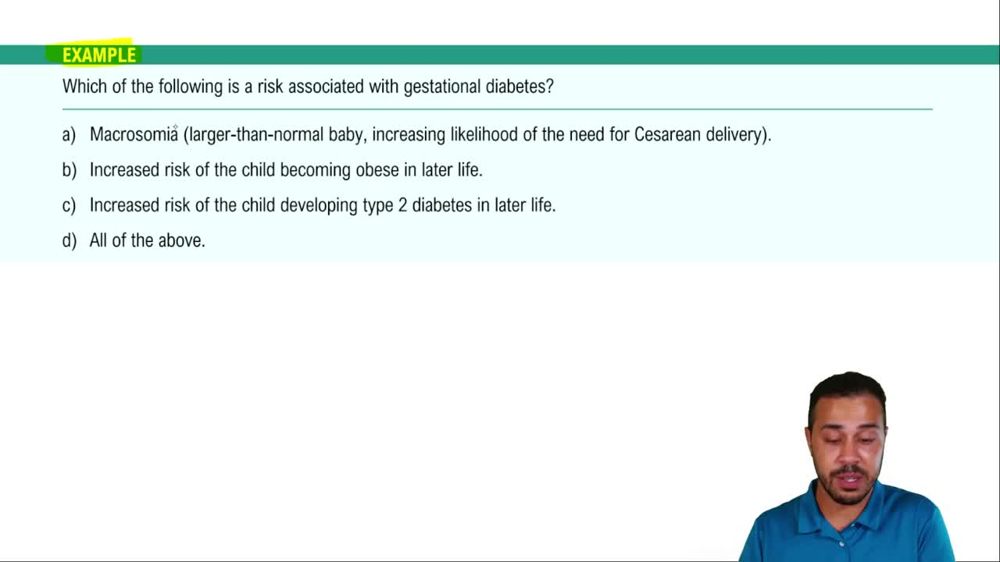 EXAMPLE

Which of the following is a risk associated with gestational diabetes?

a) Macrosomia (larger-than-normal baby, increasing likelihood of the need for Cesarean delivery).

b) Increased risk of the child becoming obese in later life.

c) Increased risk of the child developing type 2 diabetes in later life.

d) All of the above.